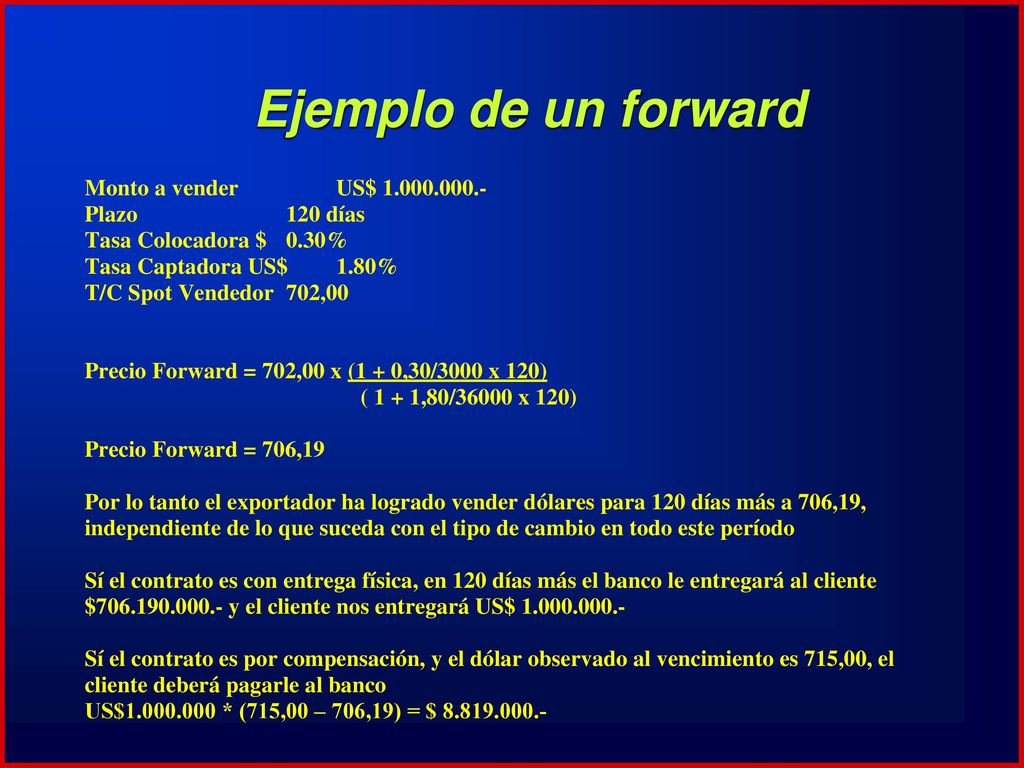 Ejemplo de un forward

Monto a vender US$ 1.000.000.-
Plazo 120 días
Tasa Colocadora $ 0.30%
Tasa Captadora US$ 1.80%
T/C Spot Vendedor 702,00

Precio Forward = 702,00 x (1 + 0,30/3000 x 120)
( 1 + 1,80/36000 x 120)

Precio Forward = 706,19

Por lo tanto el exportador ha logrado vender dólares para 120 días más a 706,19, independiente de lo que suceda con el tipo de cambio en todo este período

Sí el contrato es con entrega física, en 120 días más el banco le entregará al cliente $706.190.000.- y el cliente nos entregará US$ 1.000.000.-

Sí el contrato es por compensación, y el dólar observado al vencimiento es 715,00, el cliente deberá pagarle al banco
US$1.000.000 * (715,00 – 706,19) = $ 8.819.000.-